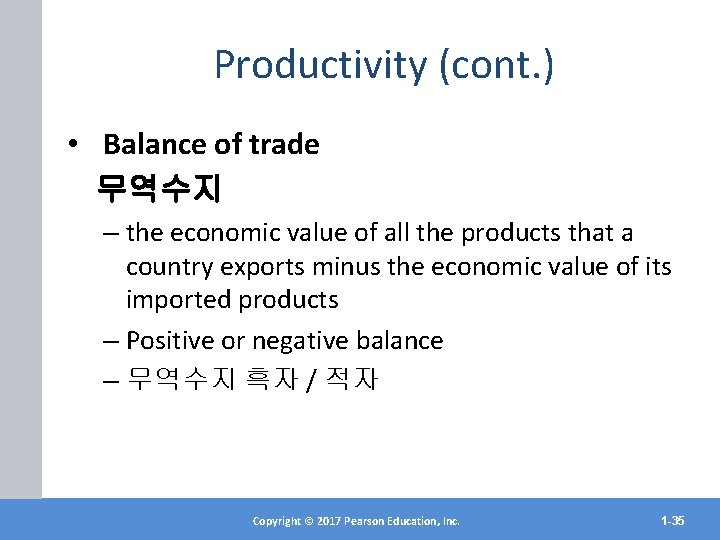 Productivity (cont.)

• Balance of trade
무역수지

– the economic value of all the products that a country exports minus the economic value of its imported products

– Positive or negative balance

– 무역수지 흑자 / 적자

Copyright © 2017 Pearson Education, Inc.

1-35